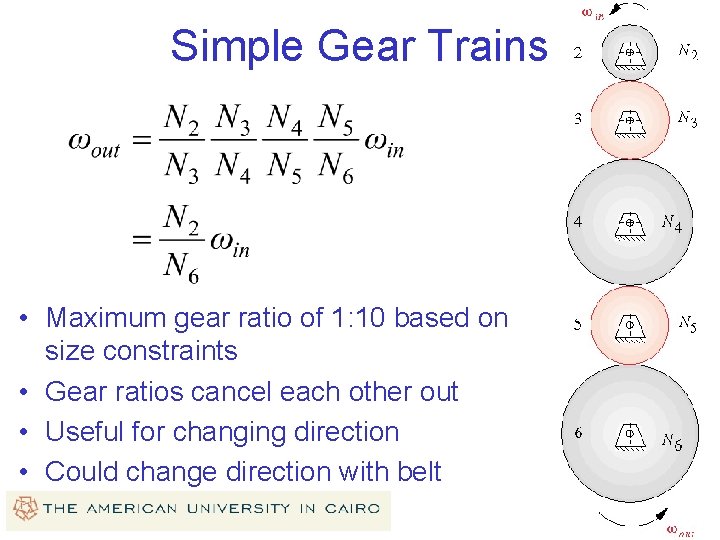 Simple Gear Trains

$\omega_{out} = \frac{N_2}{N_3}\frac{N_3}{N_4}\frac{N_4}{N_5}\frac{N_5}{N_6}\omega_{in}$

$= \frac{N_2}{N_6}\omega_{in}$

• Maximum gear ratio of 1:10 based on size constraints
• Gear ratios cancel each other out
• Useful for changing direction
• Could change direction with belt

THE AMERICAN UNIVERSITY IN CAIRO

$\omega_{in}$
2 $N_2$
3 $N_3$
4 $N_4$
5 $N_5$
6 $N_6$
$\omega_{out}$